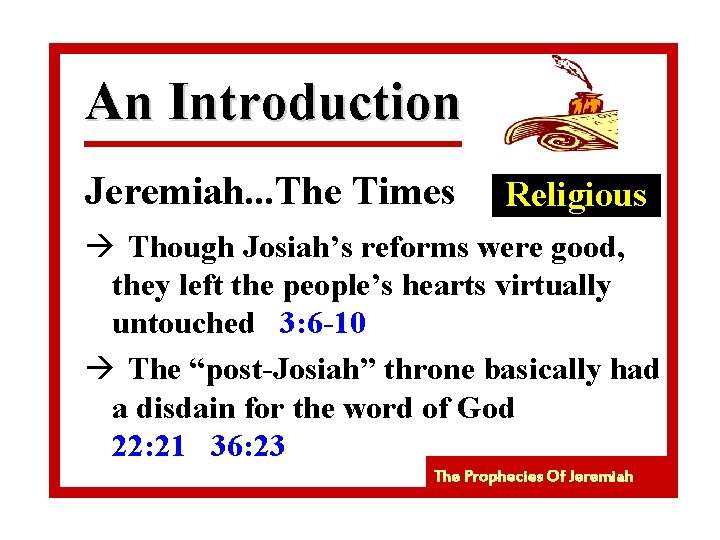 An Introduction

Jeremiah...The Times

Religious

→ Though Josiah's reforms were good, they left the people's hearts virtually untouched 3:6-10

→ The "post-Josiah" throne basically had a disdain for the word of God 22:21 36:23

The Prophecies Of Jeremiah